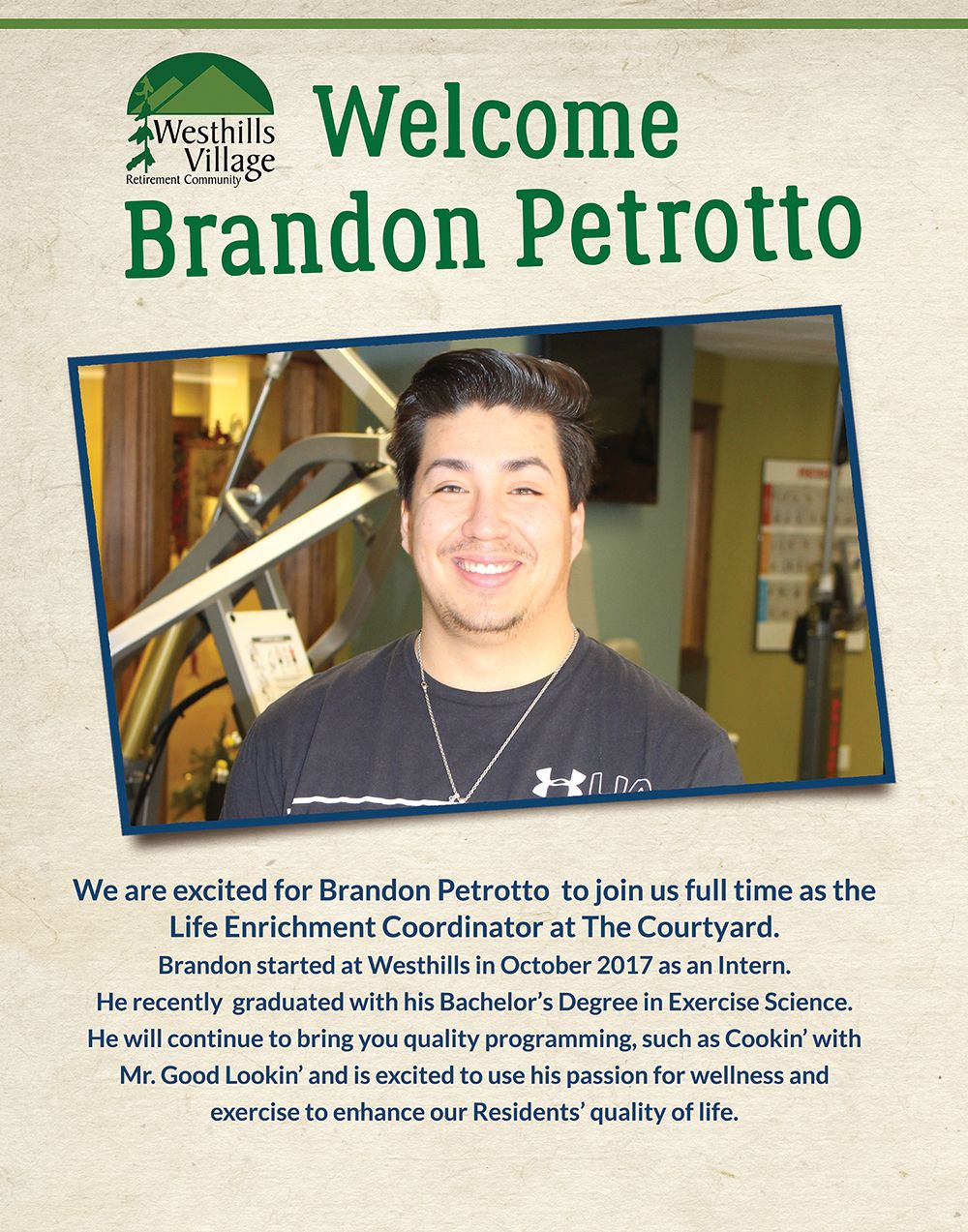 Westhills Village
Retirement Community

Welcome Brandon Petrotto

We are excited for Brandon Petrotto to join us full time as the Life Enrichment Coordinator at The Courtyard.

Brandon started at Westhills in October 2017 as an Intern. He recently graduated with his Bachelor's Degree in Exercise Science. He will continue to bring you quality programming, such as Cookin' with Mr. Good Lookin' and is excited to use his passion for wellness and exercise to enhance our Residents' quality of life.